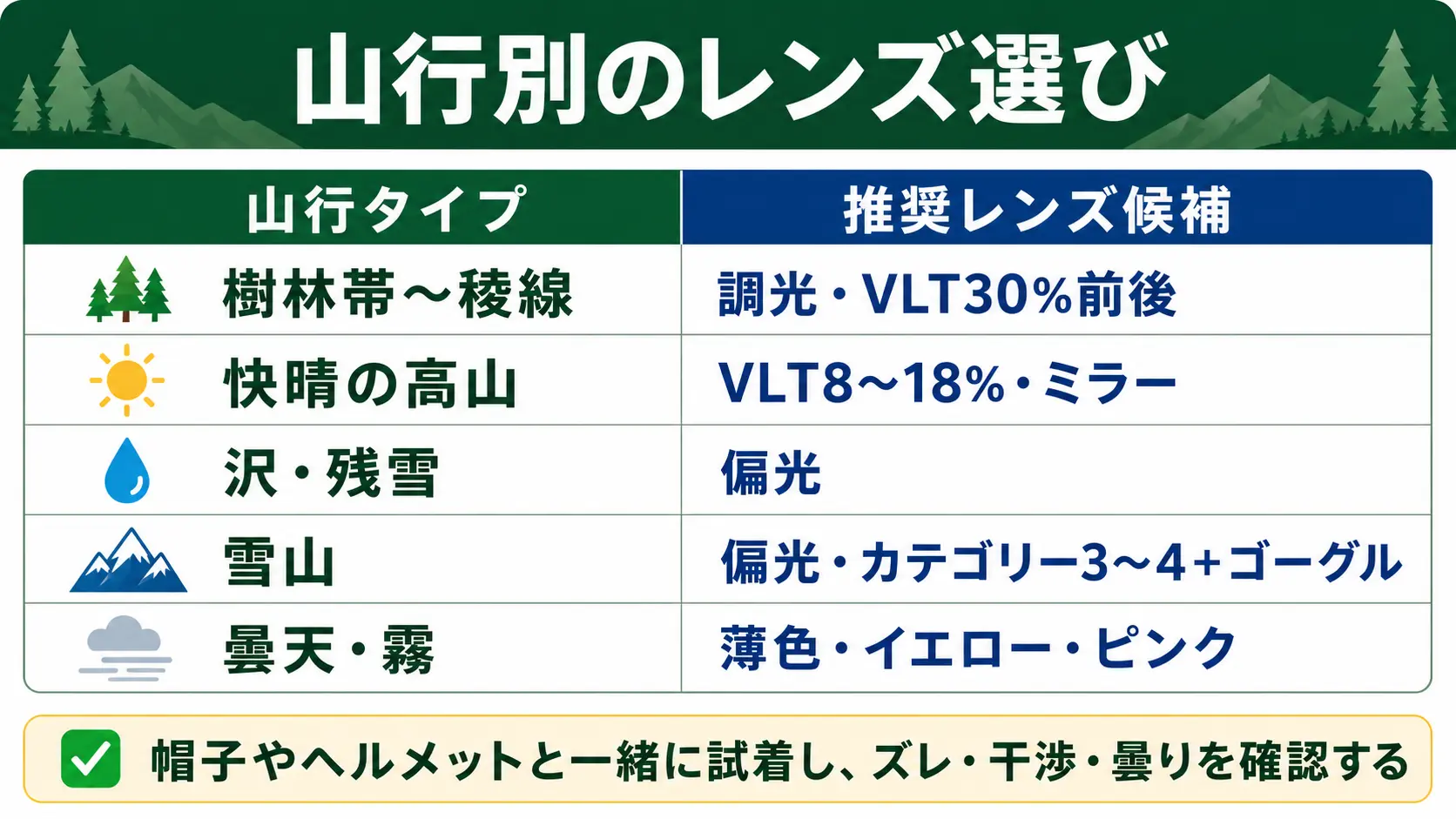 山行別のレンズ選び

| 山行タイプ | 推奨レンズ候補 |
|---|---|
| 樹林帯〜稜線 | 調光・VLT30%前後 |
| 快晴の高山 | VLT8〜18%・ミラー |
| 沢・残雪 | 偏光 |
| 雪山 | 偏光・カテゴリー3〜4+ゴーグル |
| 曇天・霧 | 薄色・イエロー・ピンク |

帽子やヘルメットと一緒に試着し、ズレ・干渉・曇りを確認する